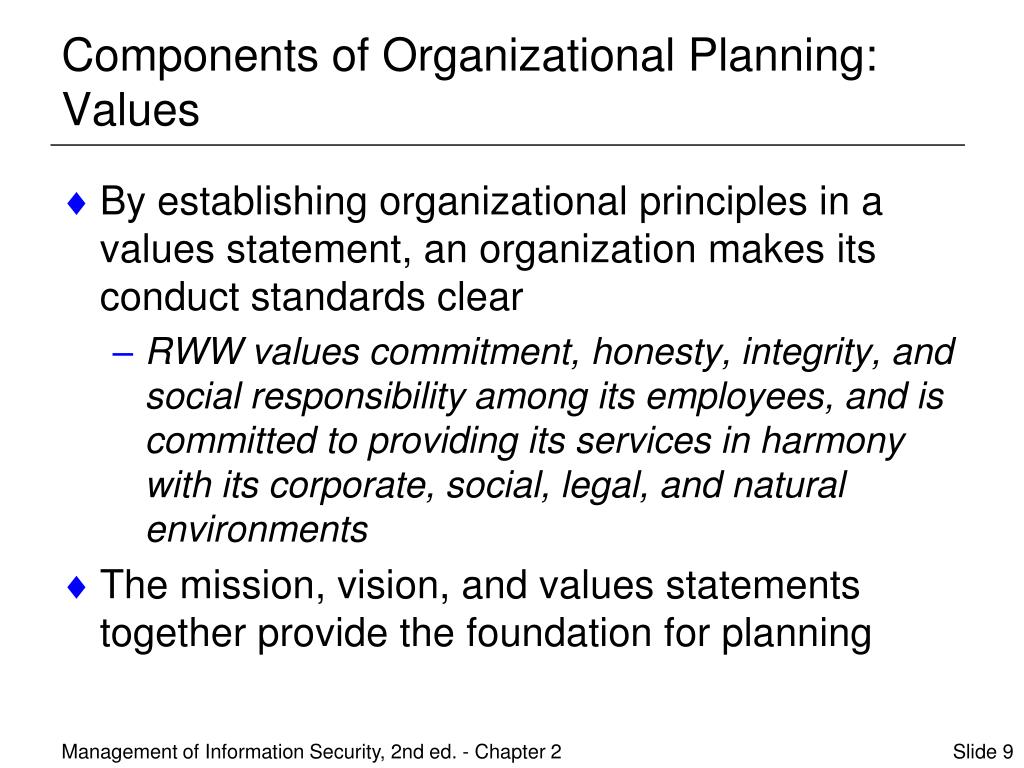 Components of Organizational Planning: Values

♦ By establishing organizational principles in a values statement, an organization makes its conduct standards clear

– RWW values commitment, honesty, integrity, and social responsibility among its employees, and is committed to providing its services in harmony with its corporate, social, legal, and natural environments

♦ The mission, vision, and values statements together provide the foundation for planning

Management of Information Security, 2nd ed. - Chapter 2

Slide 9